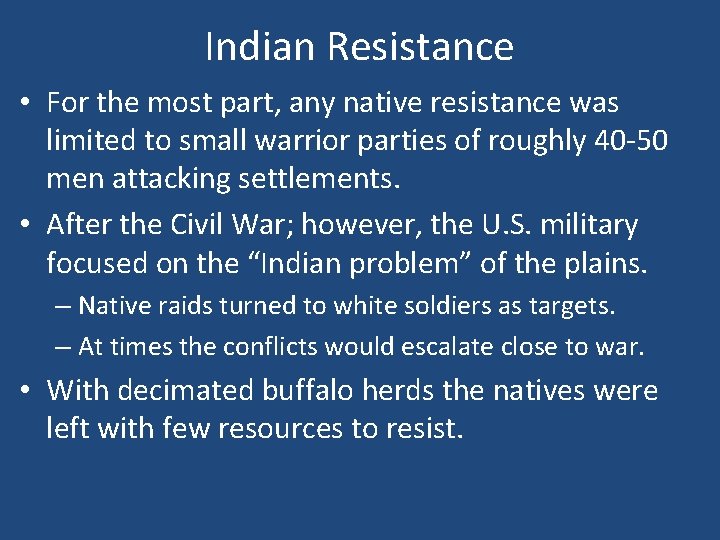 Indian Resistance

• For the most part, any native resistance was limited to small warrior parties of roughly 40-50 men attacking settlements.

• After the Civil War; however, the U.S. military focused on the “Indian problem” of the plains.

– Native raids turned to white soldiers as targets.

– At times the conflicts would escalate close to war.

• With decimated buffalo herds the natives were left with few resources to resist.